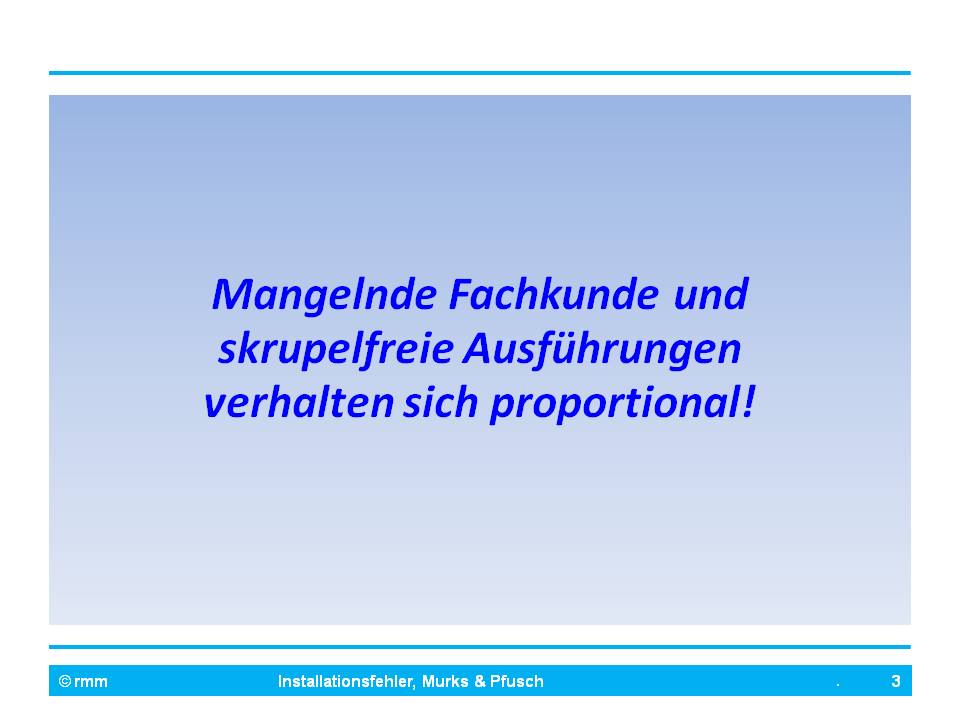 Mangelnde Fachkunde und skrupelfreie Ausführungen verhalten sich proportional!

© rmm Installationsfehler, Murks & Pfusch . 3